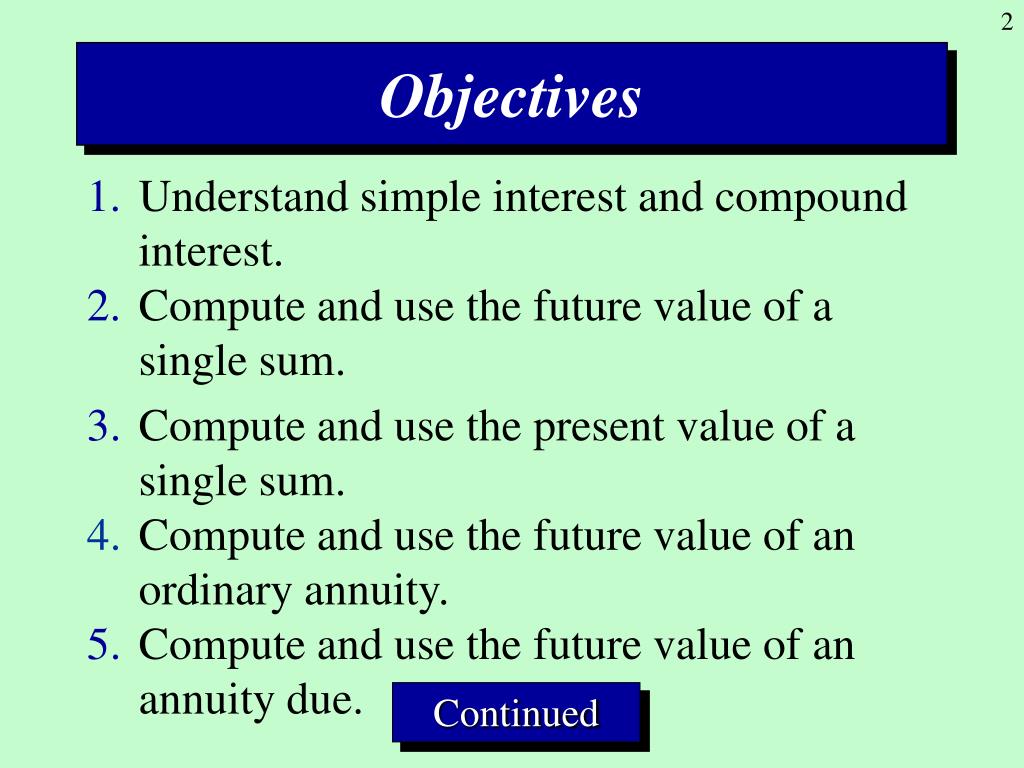 2

Objectives

1. Understand simple interest and compound interest.
2. Compute and use the future value of a single sum.
3. Compute and use the present value of a single sum.
4. Compute and use the future value of an ordinary annuity.
5. Compute and use the future value of an annuity due.

Continued